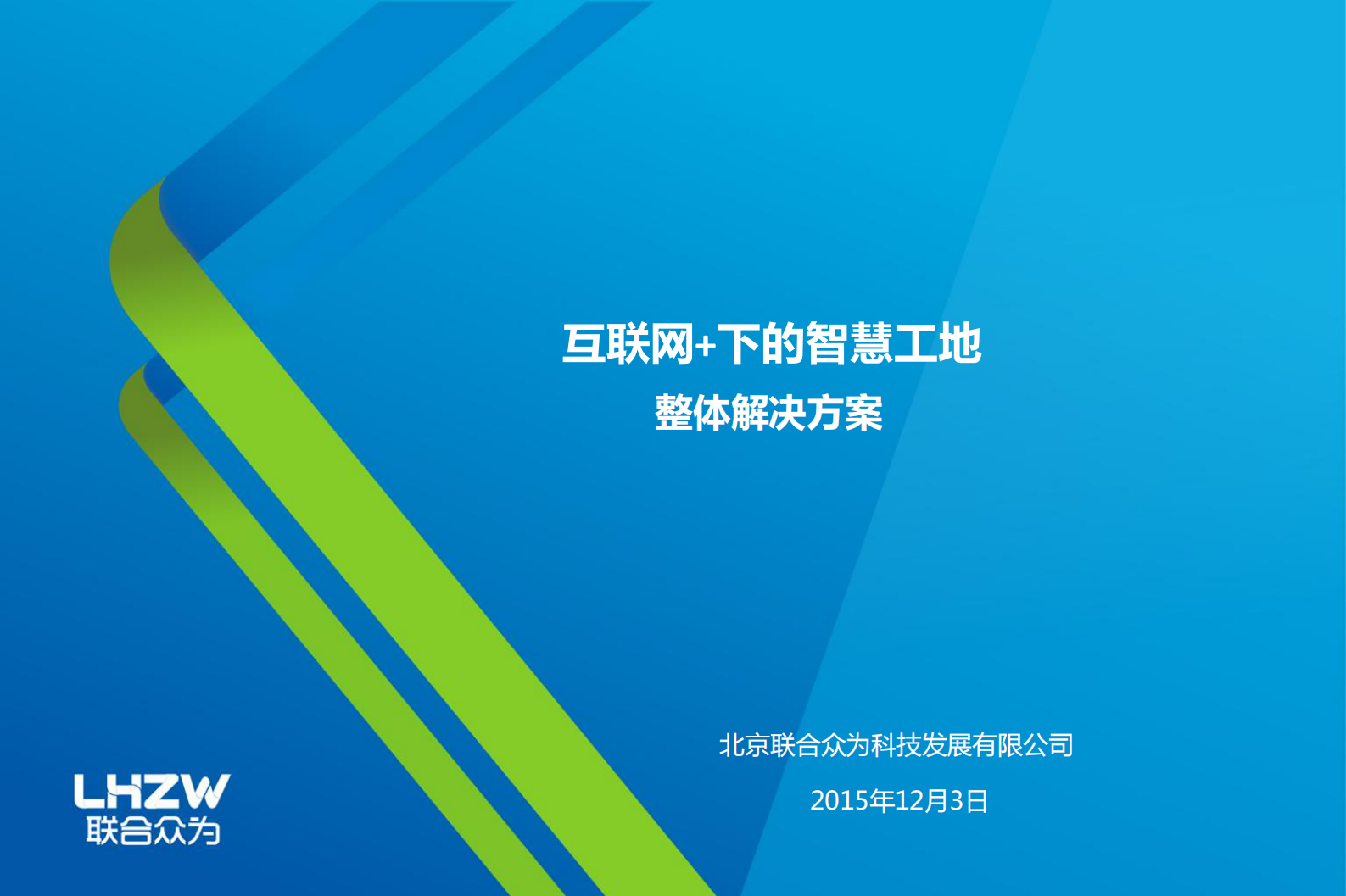 互联网+下的智慧工地
整体解决方案

北京联合众为科技发展有限公司

2015年12月3日

LHZW
联合众为